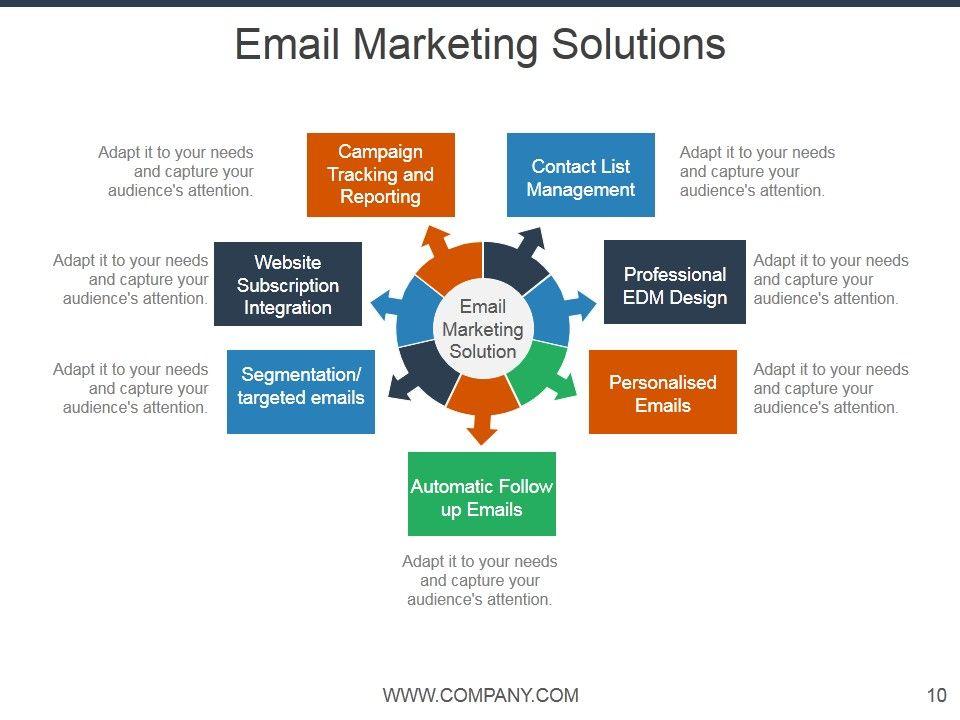 Email Marketing Solutions

Adapt it to your needs and capture your audience's attention.

Campaign Tracking and Reporting

Contact List Management

Adapt it to your needs and capture your audience's attention.

Adapt it to your needs and capture your audience's attention.

Website Subscription Integration

Email Marketing Solution

Professional EDM Design

Adapt it to your needs and capture your audience's attention.

Adapt it to your needs and capture your audience's attention.

Segmentation/ targeted emails

Personalised Emails

Adapt it to your needs and capture your audience's attention.

Automatic Follow up Emails

Adapt it to your needs and capture your audience's attention.

WWW.COMPANY.COM

10